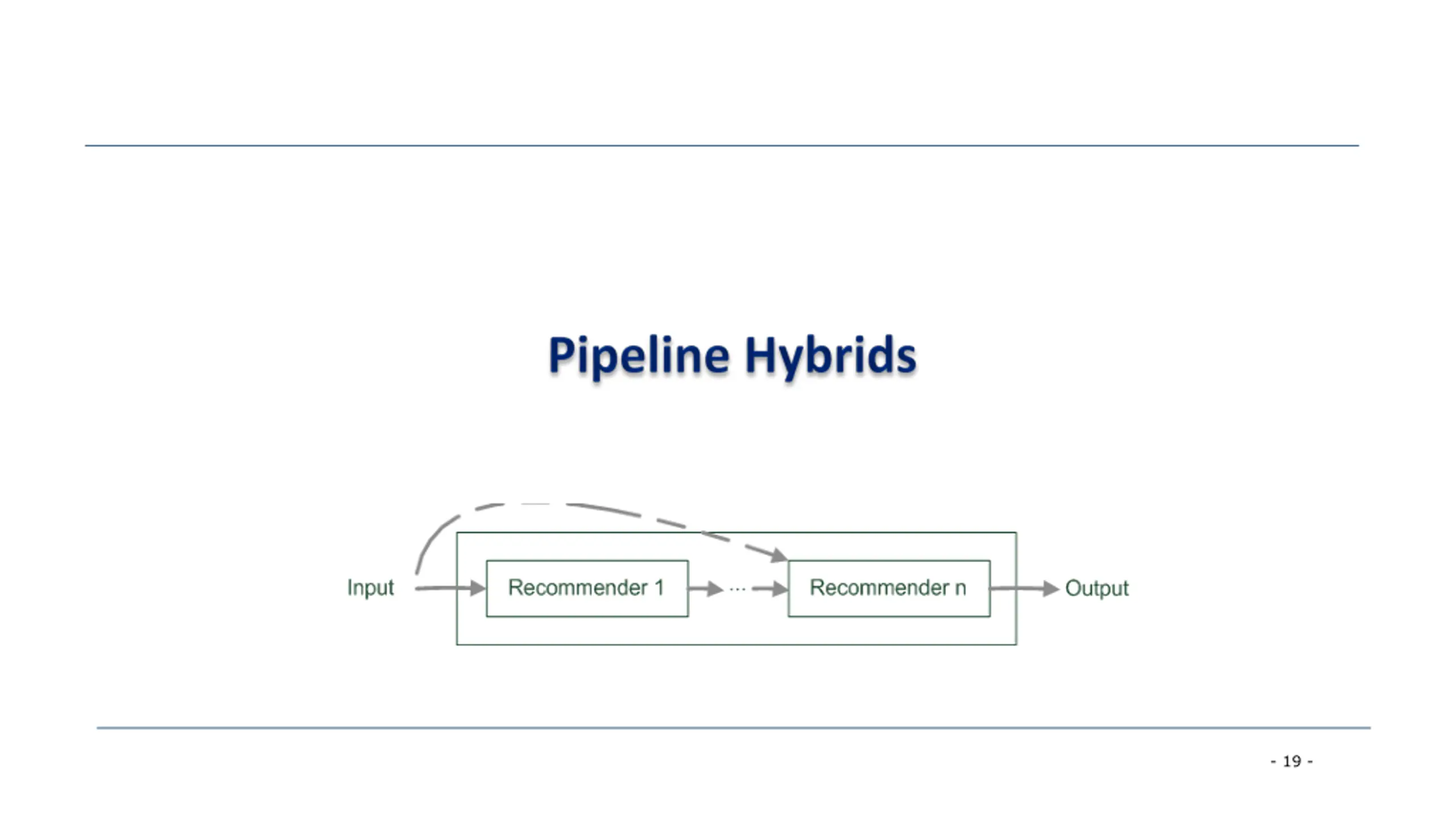 Pipeline Hybrids

Input
Recommender 1
...
Recommender n
Output

- 19 -